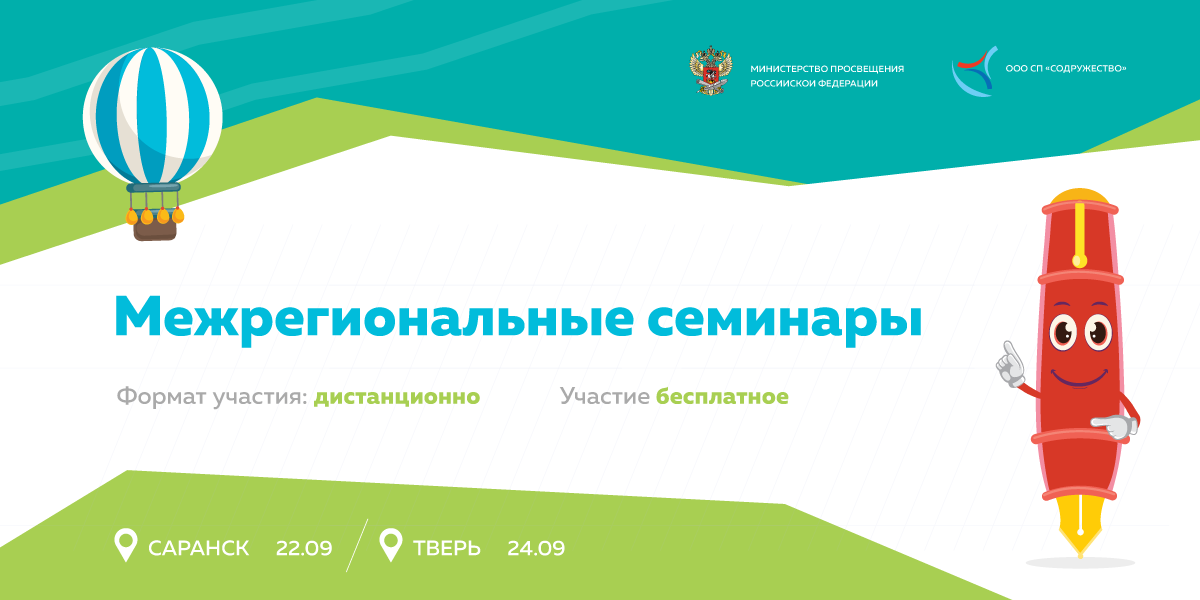 МИНИСТЕРСТВО ПРОСВЕЩЕНИЯ РОССИЙСКОЙ ФЕДЕРАЦИИ

ООО СП «СОДРУЖЕСТВО»

Межрегиональные семинары

Формат участия: дистанционно

Участие бесплатное

САРАНСК 22.09

ТВЕРЬ 24.09